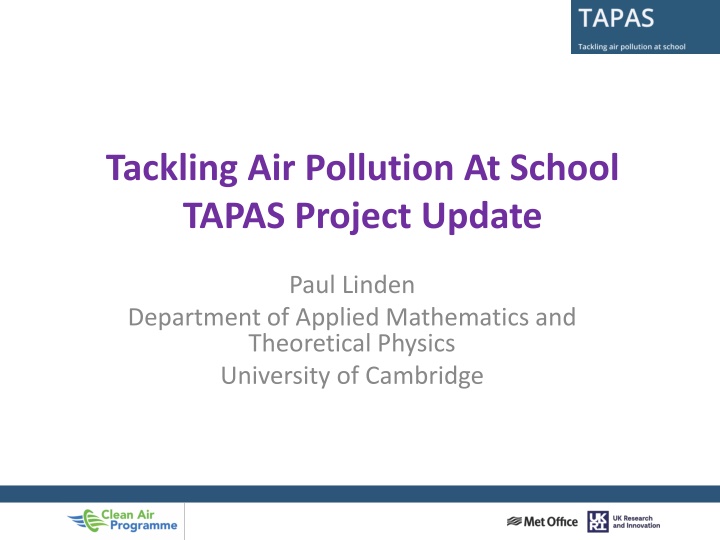 TAPAS
Tackling air pollution at school

Tackling Air Pollution At School
TAPAS Project Update

Paul Linden
Department of Applied Mathematics and Theoretical Physics
University of Cambridge

Clean Air Programme

Met Office

UKRI UK Research and Innovation